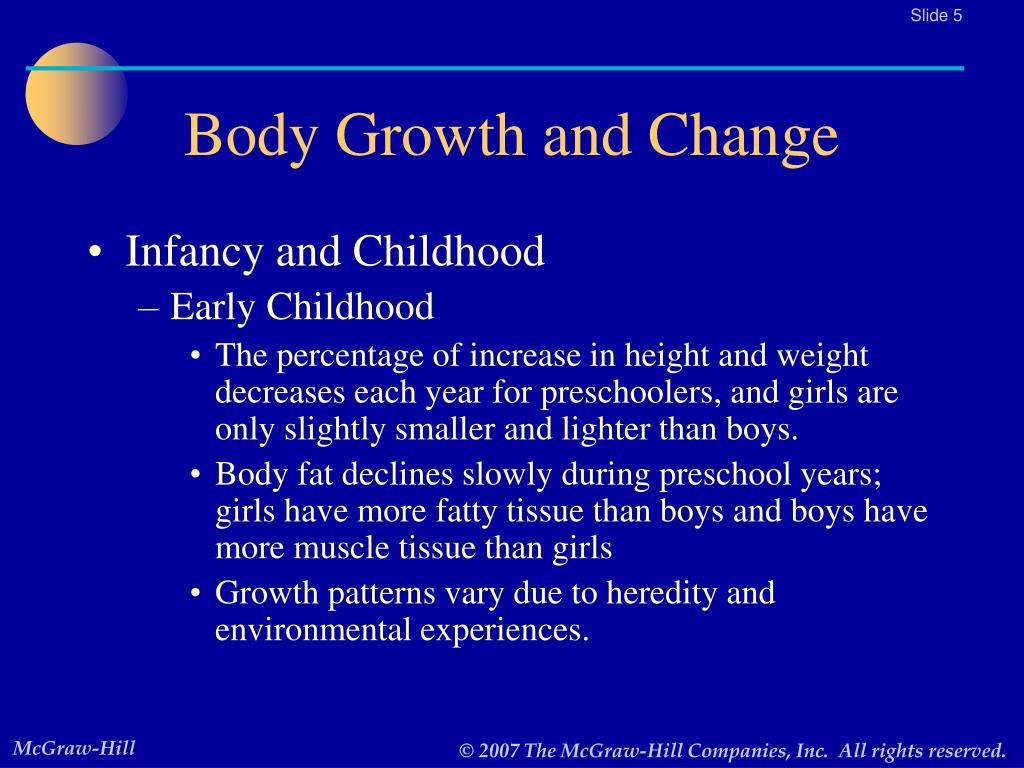 Slide 5

Body Growth and Change

• Infancy and Childhood
– Early Childhood
• The percentage of increase in height and weight decreases each year for preschoolers, and girls are only slightly smaller and lighter than boys.
• Body fat declines slowly during preschool years; girls have more fatty tissue than boys and boys have more muscle tissue than girls
• Growth patterns vary due to heredity and environmental experiences.

McGraw-Hill

© 2007 The McGraw-Hill Companies, Inc. All rights reserved.